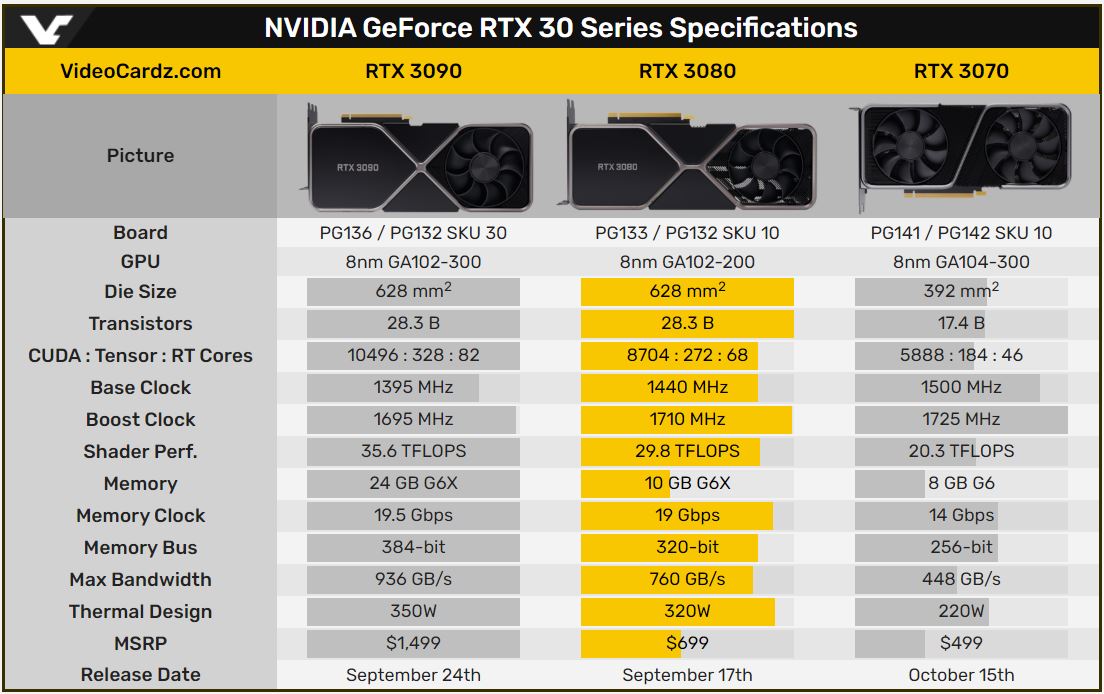 NVIDIA GeForce RTX 30 Series Specifications

| VideoCardz.com | RTX 3090 | RTX 3080 | RTX 3070 |
|---|---|---|---|
| Picture | RTX 3090 | RTX 3080 | |
| Board | PG136 / PG132 SKU 30 | PG133 / PG132 SKU 10 | PG141 / PG142 SKU 10 |
| GPU | 8nm GA102-300 | 8nm GA102-200 | 8nm GA104-300 |
| Die Size | 628 mm$^2$ | 628 mm$^2$ | 392 mm$^2$ |
| Transistors | 28.3 B | 28.3 B | 17.4 B |
| CUDA : Tensor : RT Cores | 10496 : 328 : 82 | 8704 : 272 : 68 | 5888 : 184 : 46 |
| Base Clock | 1395 MHz | 1440 MHz | 1500 MHz |
| Boost Clock | 1695 MHz | 1710 MHz | 1725 MHz |
| Shader Perf. | 35.6 TFLOPS | 29.8 TFLOPS | 20.3 TFLOPS |
| Memory | 24 GB G6X | 10 GB G6X | 8 GB G6 |
| Memory Clock | 19.5 Gbps | 19 Gbps | 14 Gbps |
| Memory Bus | 384-bit | 320-bit | 256-bit |
| Max Bandwidth | 936 GB/s | 760 GB/s | 448 GB/s |
| Thermal Design | 350W | 320W | 220W |
| MSRP | $1,499 | $699 | $499 |
| Release Date | September 24th | September 17th | October 15th |